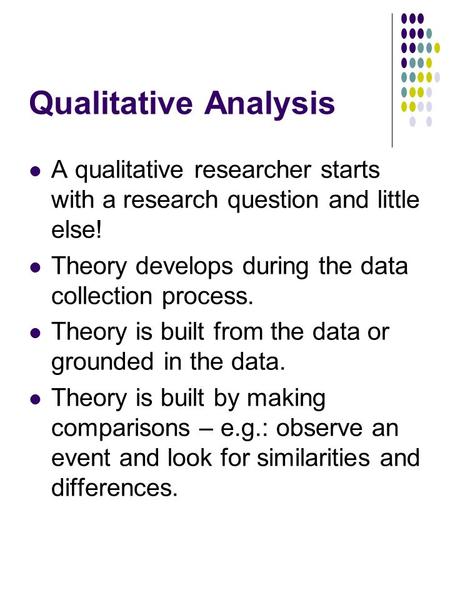 Qualitative Analysis

- A qualitative researcher starts with a research question and little else!
- Theory develops during the data collection process.
- Theory is built from the data or grounded in the data.
- Theory is built by making comparisons – e.g.: observe an event and look for similarities and differences.